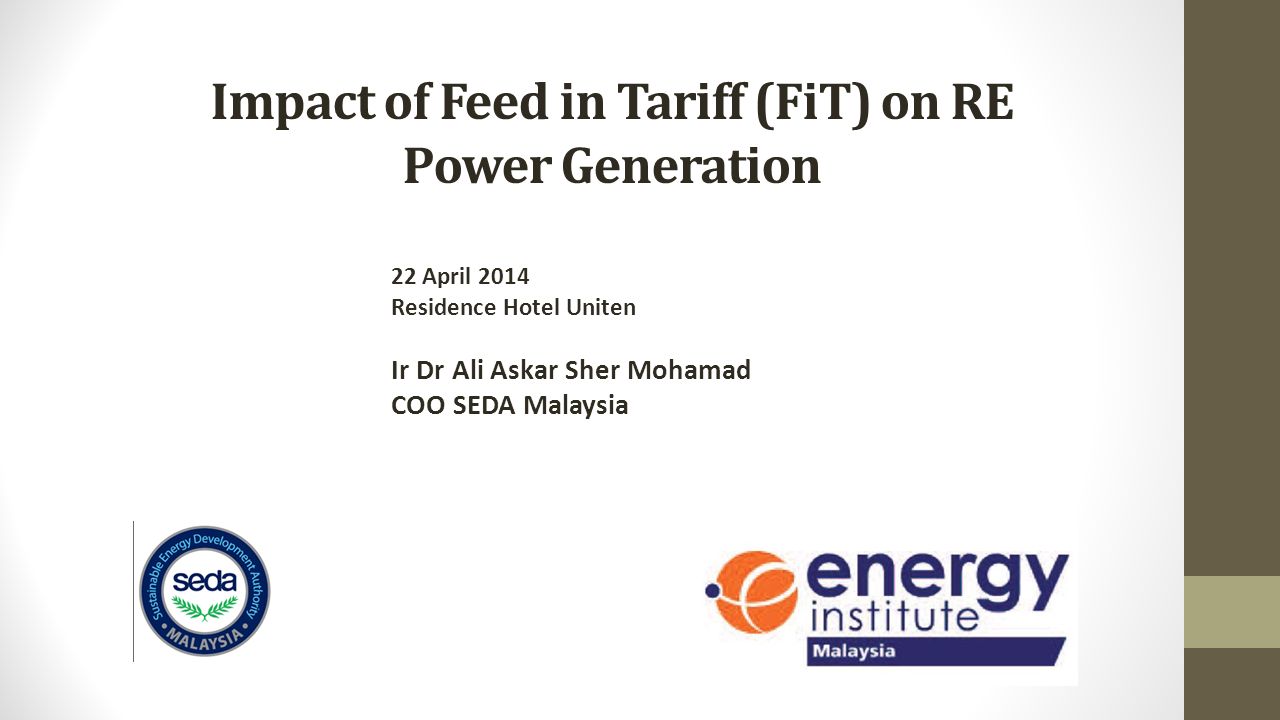 Impact of Feed in Tariff (FiT) on RE Power Generation

22 April 2014
Residence Hotel Uniten

Ir Dr Ali Askar Sher Mohamad
COO SEDA Malaysia

Sustainable Energy Development Authority
seda
MALAYSIA

energy institute
Malaysia